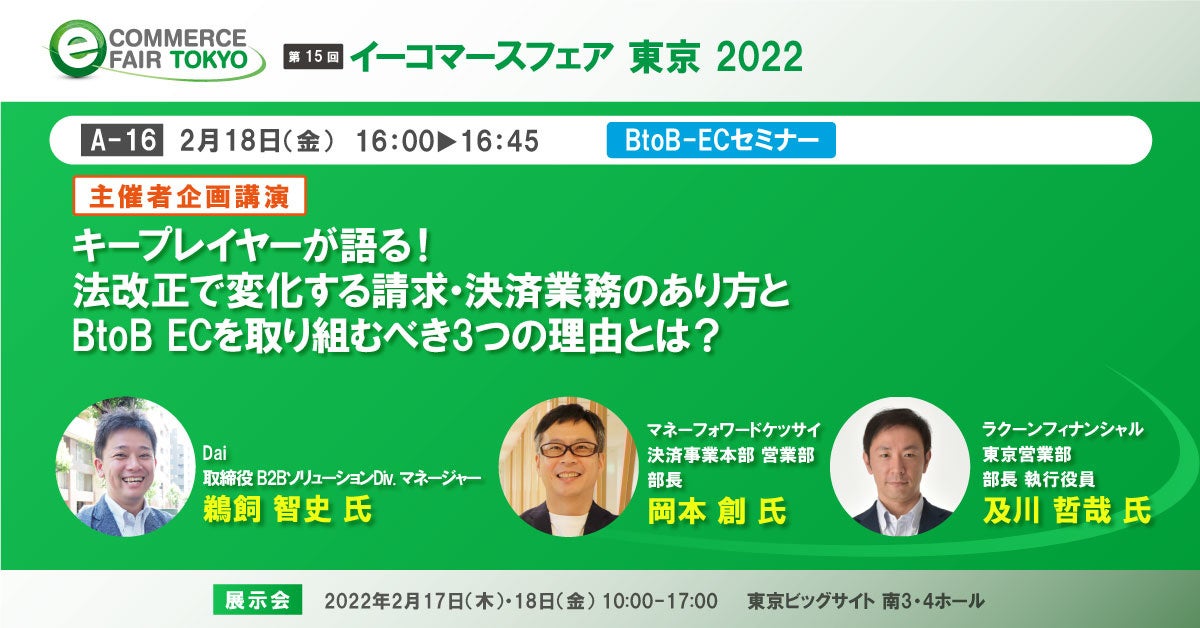 e COMMERCE FAIR TOKYO

第15回 イーコマースフェア 東京 2022

A-16 2月18日(金) 16:00▶16:45

BtoB-ECセミナー

主催者企画講演

キープレイヤーが語る！
法改正で変化する請求・決済業務のあり方と
BtoB ECを取り組むべき3つの理由とは？

Dai
取締役 B2BソリューションDiv. マネージャー
鵜飼 智史 氏

マネーフォワードケッサイ
決済事業本部 営業部
部長
岡本 創 氏

ラクーンフィナンシャル
東京営業部
部長 執行役員
及川 哲哉 氏

展示会 2022年2月17日(木)・18日(金) 10:00-17:00 東京ビッグサイト 南3・4ホール